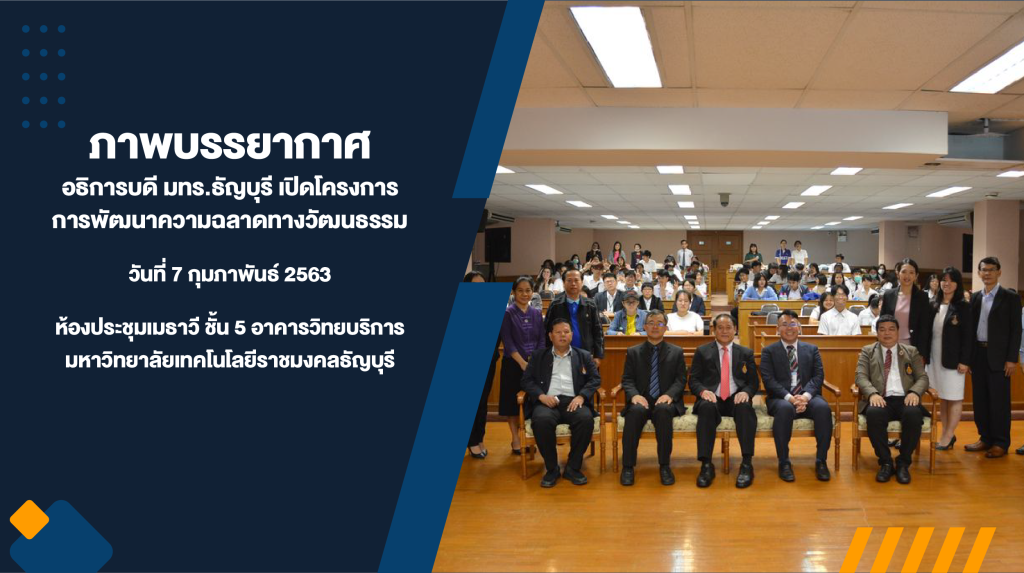 ภาพบรรยากาศ

อธิการบดี มทร.ธัญบุรี เปิดโครงการ การพัฒนาความฉลาดทางวัฒนธรรม

วันที่ 7 กุมภาพันธ์ 2563

ห้องประชุมเมธาวี ชั้น 5 อาคารวิทยบริการ มหาวิทยาลัยเทคโนโลยีราชมงคลธัญบุรี